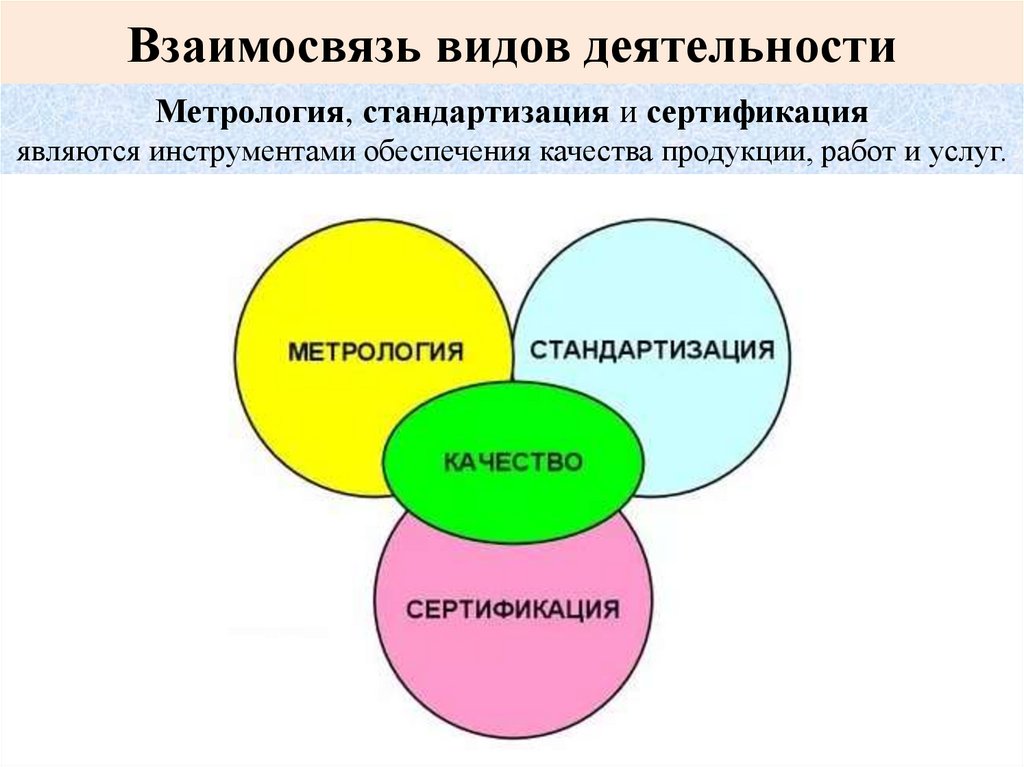 Взаимосвязь видов деятельности

Метрология, стандартизация и сертификация являются инструментами обеспечения качества продукции, работ и услуг.

МЕТРОЛОГИЯ

СТАНДАРТИЗАЦИЯ

КАЧЕСТВО

СЕРТИФИКАЦИЯ